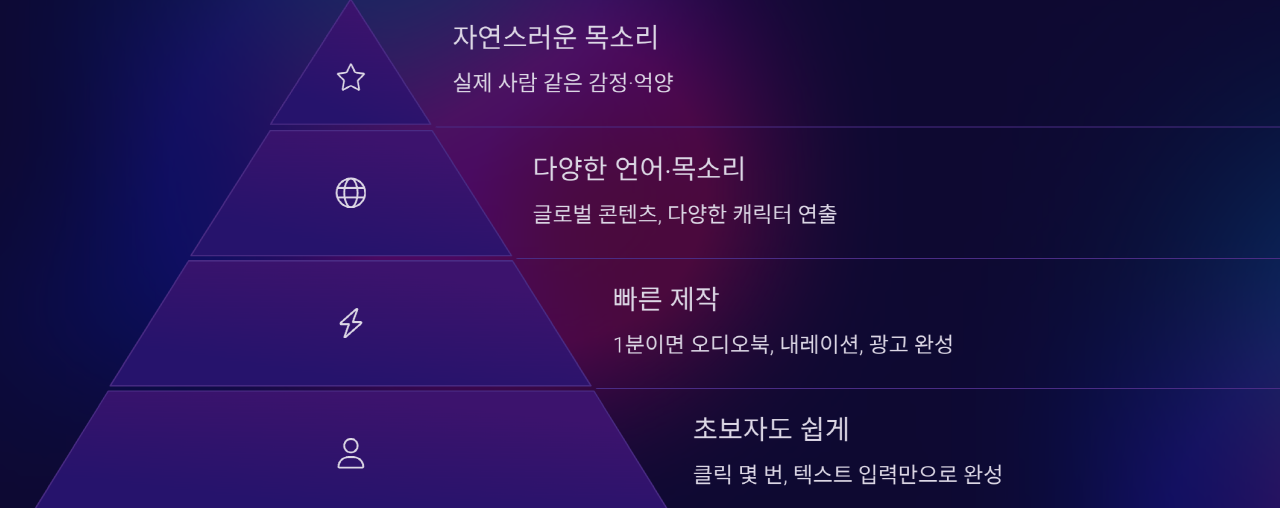 자연스러운 목소리

실제 사람 같은 감정·억양

다양한 언어·목소리

글로벌 콘텐츠, 다양한 캐릭터 연출

빠른 제작

1분이면 오디오북, 내레이션, 광고 완성

초보자도 쉽게

클릭 몇 번, 텍스트 입력만으로 완성